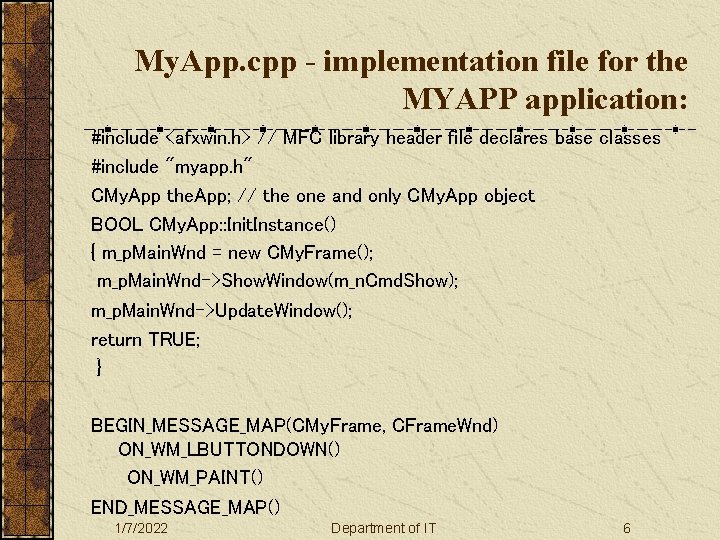 MyApp.cpp - implementation file for the MYAPP application:

#include <afxwin.h> // MFC library header file declares base classes

#include "myapp.h"

CMyApp theApp; // the one and only CMyApp object

BOOL CMyApp::InitInstance()

{ m_pMainWnd = new CMyFrame();

m_pMainWnd->ShowWindow(m_nCmdShow);

m_pMainWnd->UpdateWindow();

return TRUE;

}

BEGIN_MESSAGE_MAP(CMyFrame, CFrameWnd)

ON_WM_LBUTTONDOWN()

ON_WM_PAINT()

END_MESSAGE_MAP()

1/7/2022

Department of IT

6